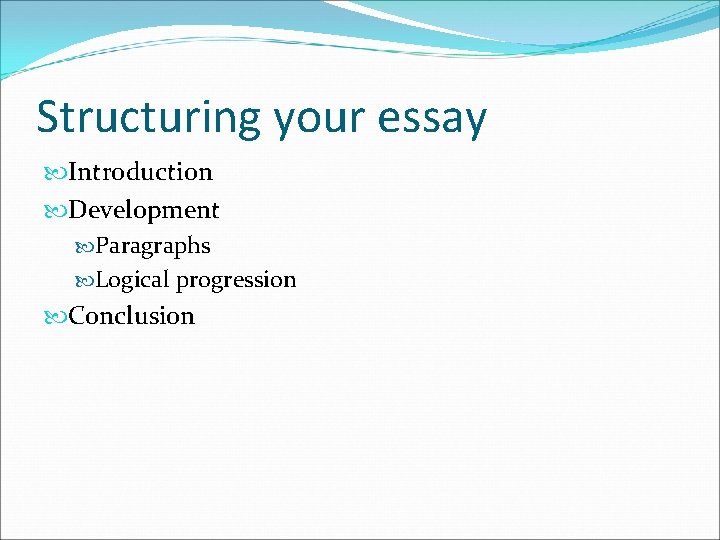 Structuring your essay

Introduction

Development

Paragraphs

Logical progression

Conclusion